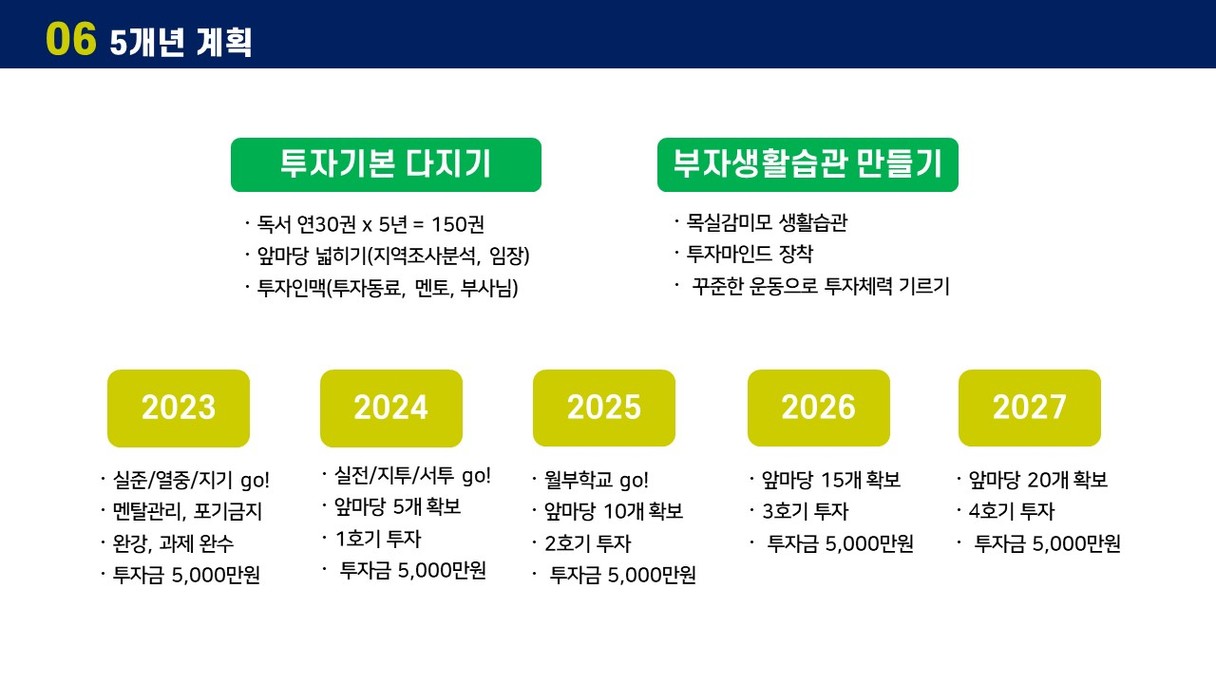 06 5개년 계획

투자기본 다지기

· 독서 연30권 x 5년 = 150권
· 앞마당 넓히기(지역조사분석, 임장)
· 투자인맥(투자동료, 멘토, 부사님)

부자생활습관 만들기

· 목실감미모 생활습관
· 투자마인드 장착
· 꾸준한 운동으로 투자체력 기르기

2023

· 실준/열중/지기 go!
· 멘탈관리, 포기금지
· 완강, 과제 완수
· 투자금 5,000만원

2024

· 실전/지투/서투 go!
· 앞마당 5개 확보
· 1호기 투자
· 투자금 5,000만원

2025

· 월부학교 go!
· 앞마당 10개 확보
· 2호기 투자
· 투자금 5,000만원

2026

· 앞마당 15개 확보
· 3호기 투자
· 투자금 5,000만원

2027

· 앞마당 20개 확보
· 4호기 투자
· 투자금 5,000만원